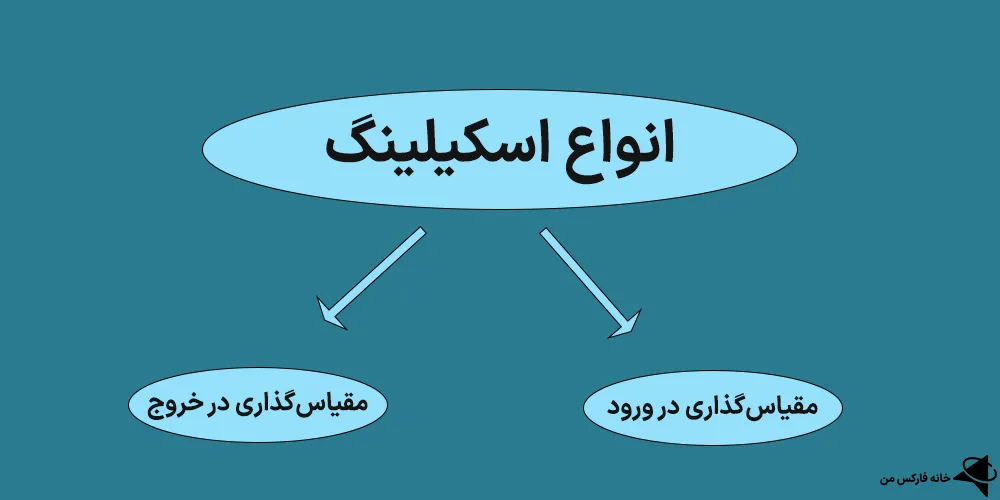 انواع اسکیلینگ

مقیاس‌گذاری در ورود

مقیاس‌گذاری در خروج

خانه فارکس من